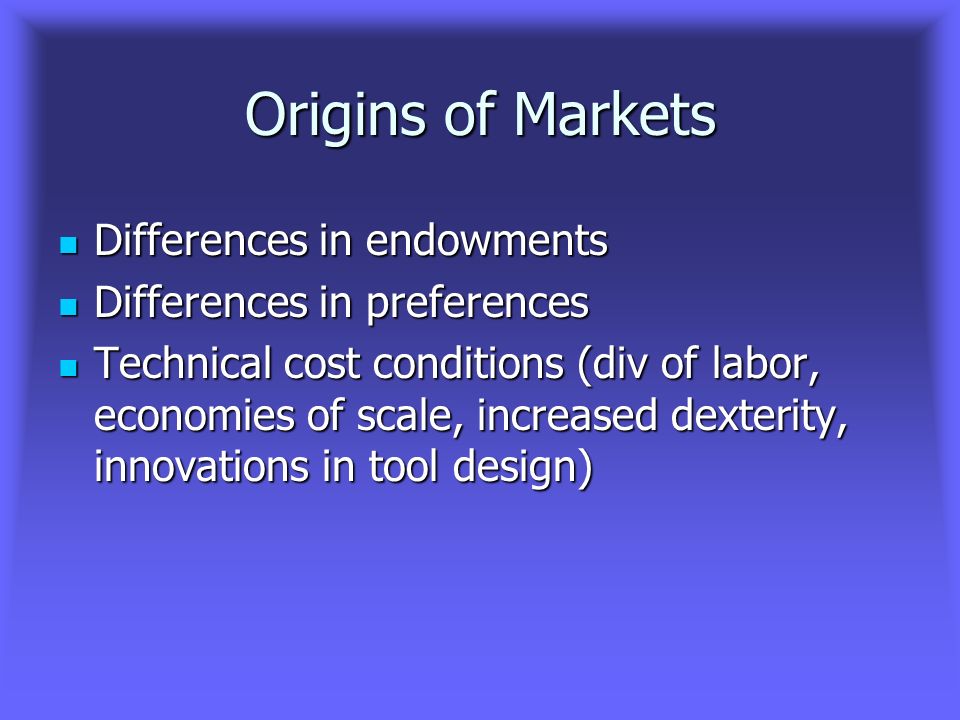 Origins of Markets

- Differences in endowments
- Differences in preferences
- Technical cost conditions (div of labor, economies of scale, increased dexterity, innovations in tool design)